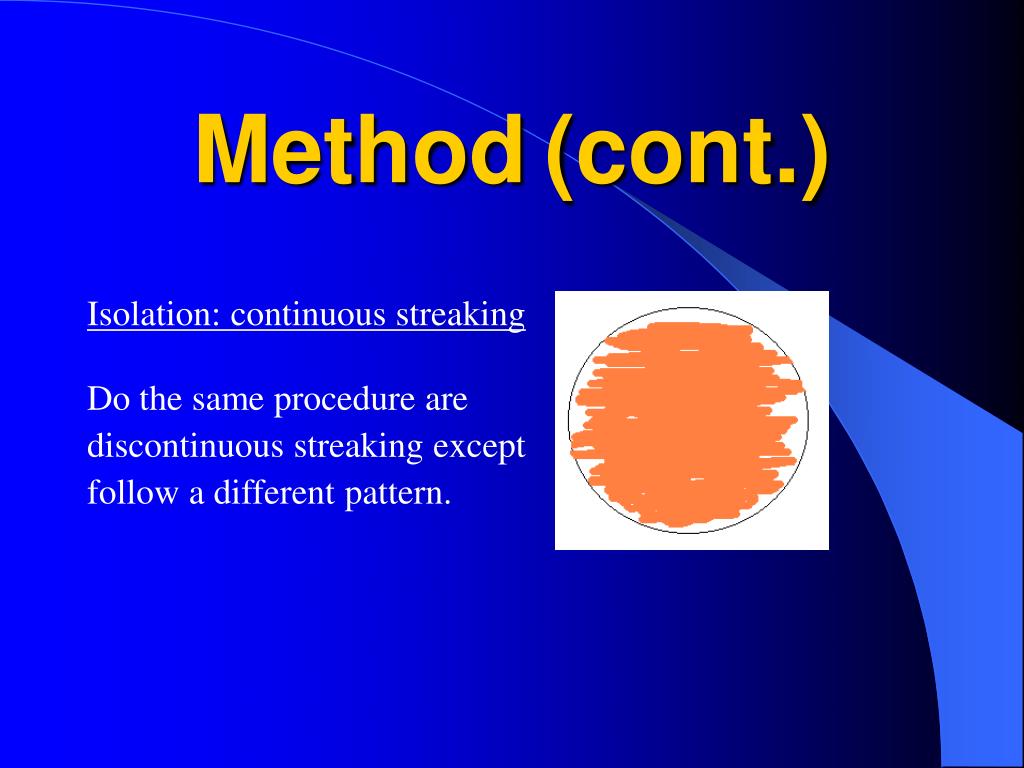 Method (cont.)

Isolation: continuous streaking

Do the same procedure are discontinuous streaking except follow a different pattern.